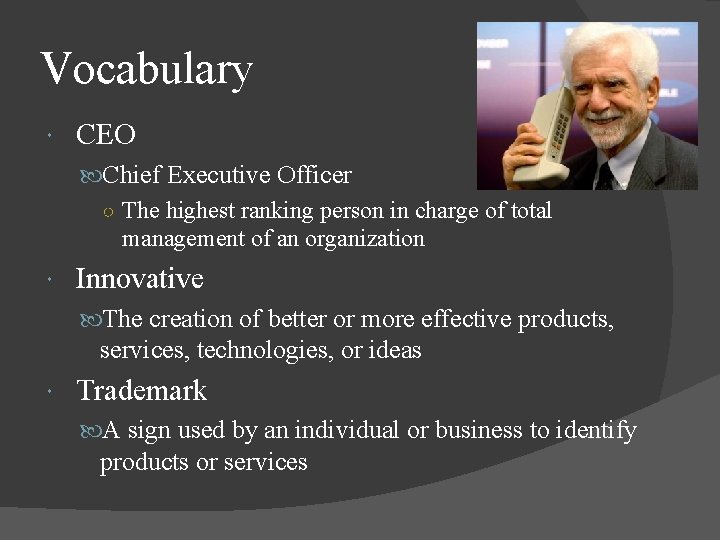 Vocabulary

CEO

Chief Executive Officer

The highest ranking person in charge of total management of an organization

Innovative

The creation of better or more effective products, services, technologies, or ideas

Trademark

A sign used by an individual or business to identify products or services